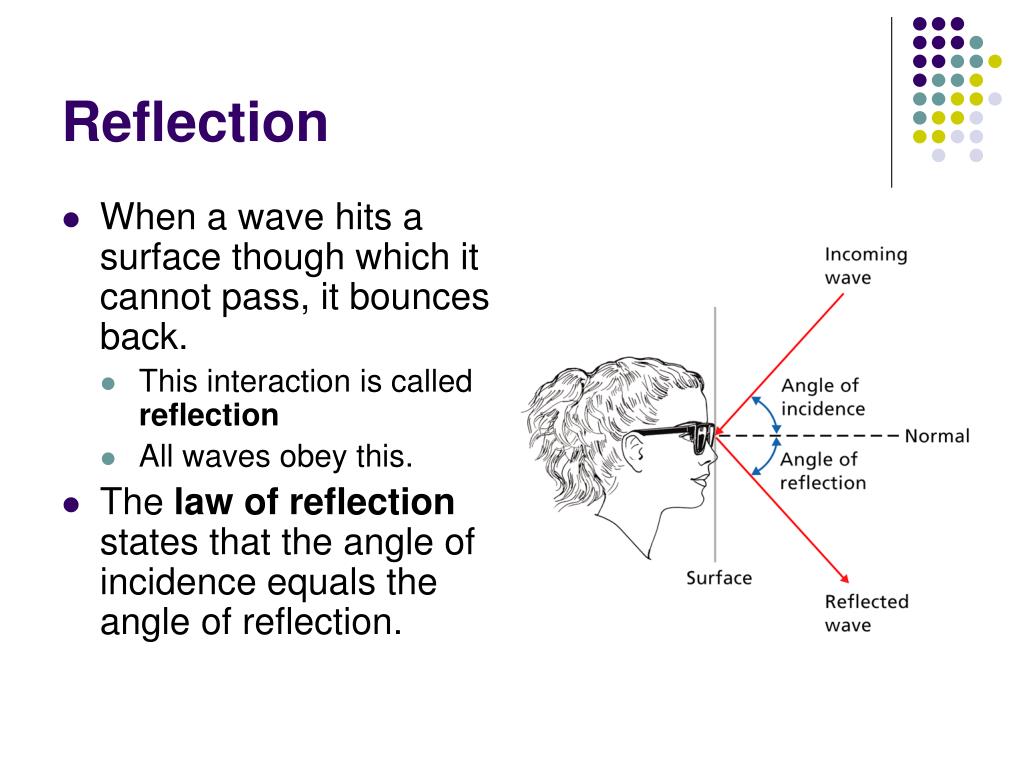 Reflection

- When a wave hits a surface though which it cannot pass, it bounces back.
  - This interaction is called **reflection**
  - All waves obey this.
- The **law of reflection** states that the angle of incidence equals the angle of reflection.

Incoming wave

Angle of incidence

Normal

Angle of reflection

Surface

Reflected wave